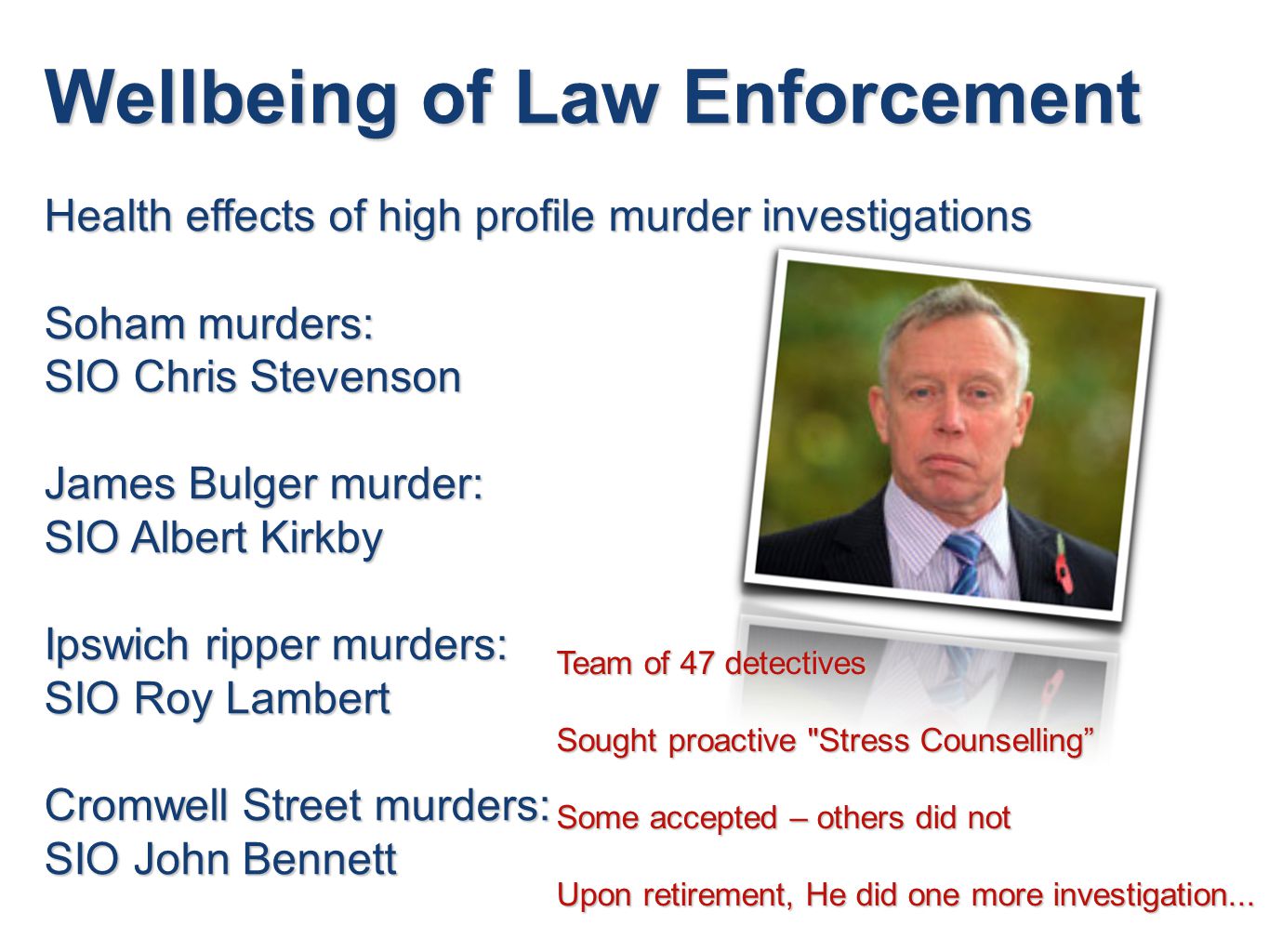 Wellbeing of Law Enforcement

Health effects of high profile murder investigations

Soham murders:
SIO Chris Stevenson

James Bulger murder:
SIO Albert Kirkby

Ipswich ripper murders:
SIO Roy Lambert

Cromwell Street murders:
SIO John Bennett

Team of 47 detectives

Sought proactive "Stress Counselling”

Some accepted – others did not

Upon retirement, He did one more investigation...